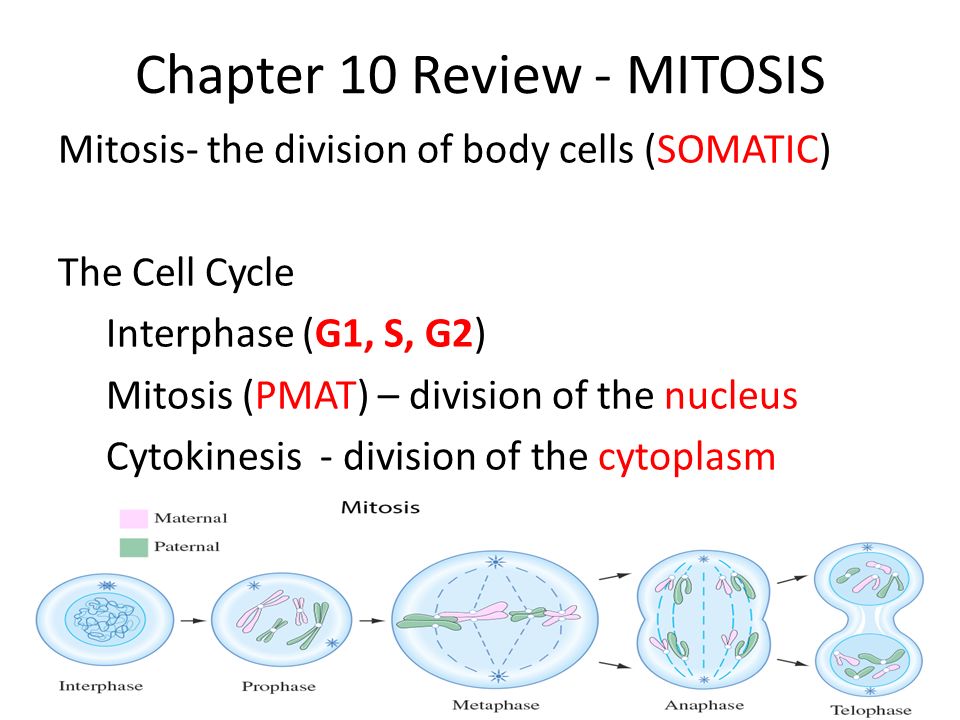 Chapter 10 Review - MITOSIS

Mitosis- the division of body cells (SOMATIC)

The Cell Cycle

Interphase (G1, S, G2)

Mitosis (PMAT) – division of the nucleus

Cytokinesis - division of the cytoplasm

Maternal

Paternal

Mitosis

Interphase

Prophase

Metaphase

Anaphase

Telophase